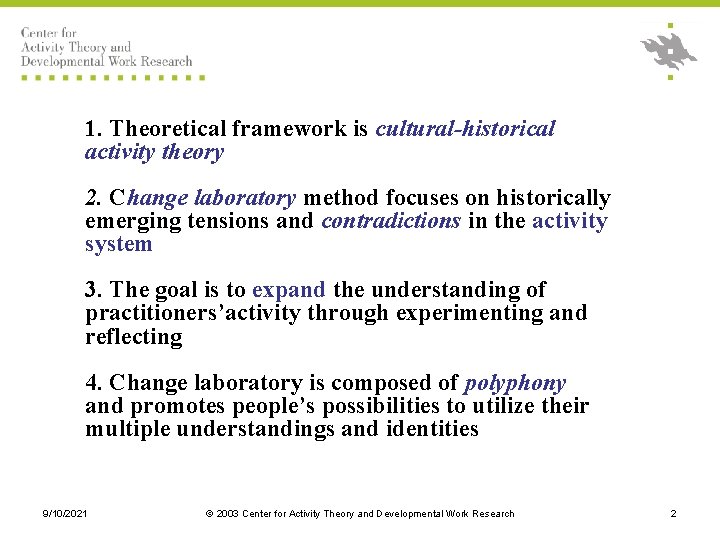 Center for
Activity Theory and
Developmental Work Research

1. Theoretical framework is cultural-historical activity theory

2. Change laboratory method focuses on historically emerging tensions and contradictions in the activity system

3. The goal is to expand the understanding of practitioners'activity through experimenting and reflecting

4. Change laboratory is composed of polyphony and promotes people's possibilities to utilize their multiple understandings and identities

9/10/2021 © 2003 Center for Activity Theory and Developmental Work Research 2